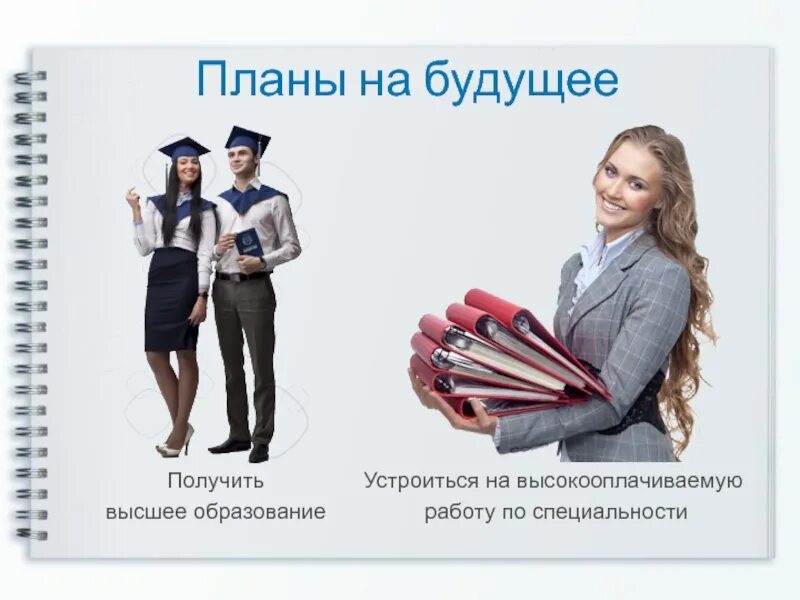 Планы на будущее

Получить высшее образование

Устроиться на высокооплачиваемую работу по специальности